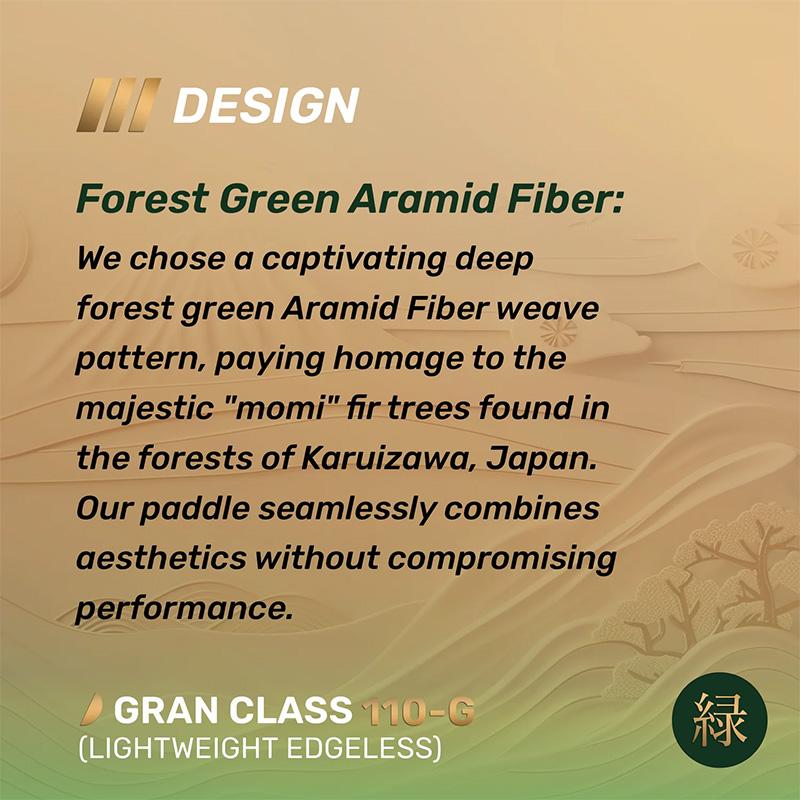 DESIGN

Forest Green Aramid Fiber:

We chose a captivating deep forest green Aramid Fiber weave pattern, paying homage to the majestic "momi" fir trees found in the forests of Karuizawa, Japan. Our paddle seamlessly combines aesthetics without compromising performance.

GRAN CLASS 110-G
(LIGHTWEIGHT EDGELESS)

緑